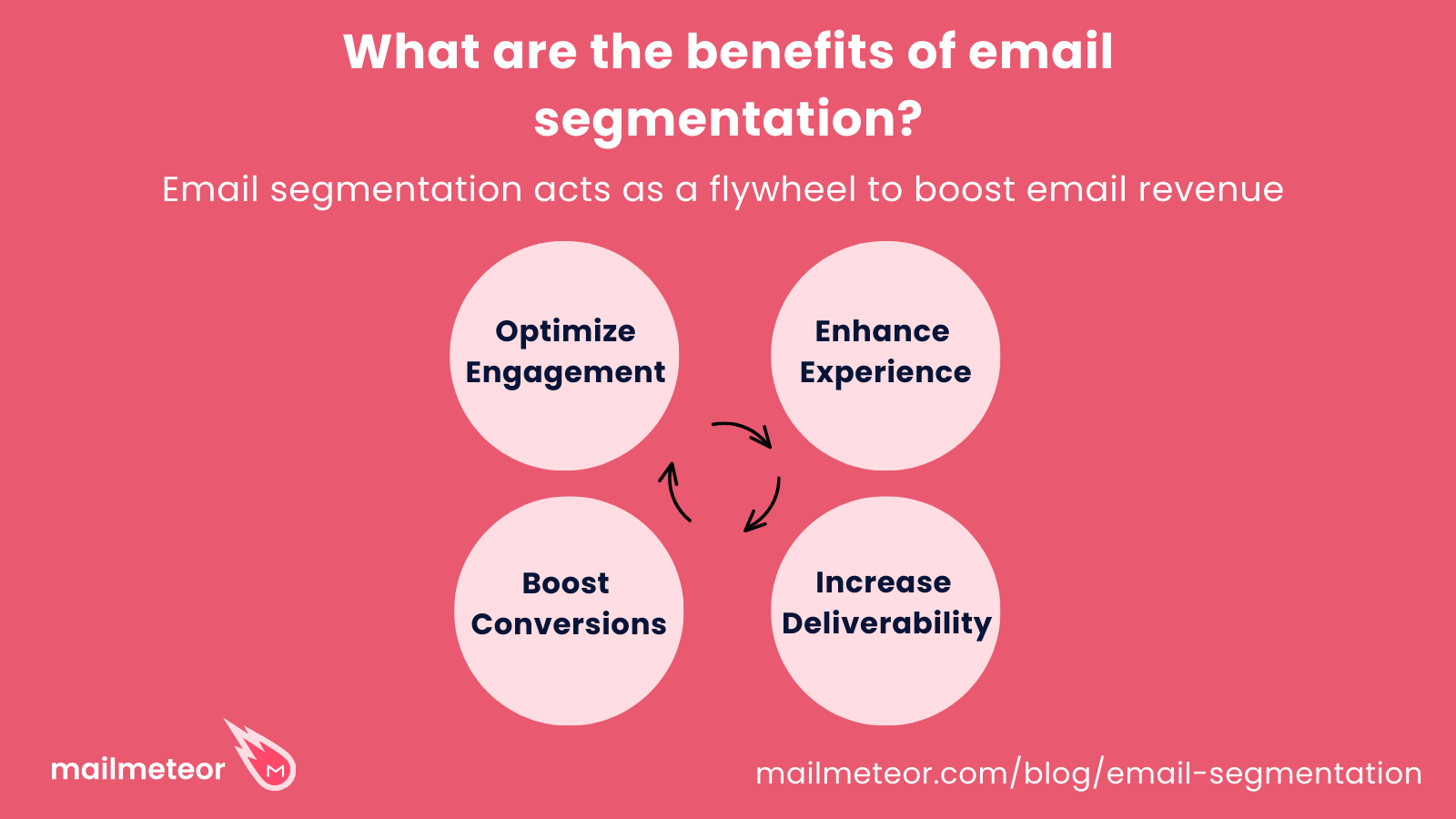 What are the benefits of email segmentation?

Email segmentation acts as a flywheel to boost email revenue

Optimize Engagement

Enhance Experience

Increase Deliverability

Boost Conversions

mailmeteor

M

mailmeteor.com/blog/email-segmentation